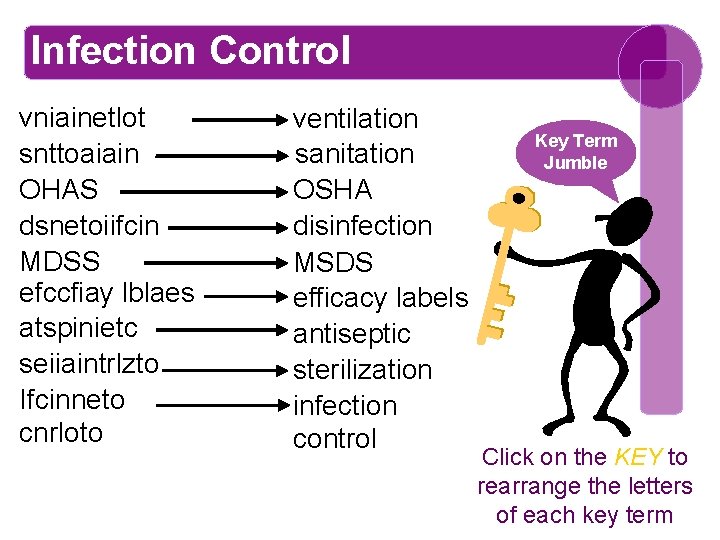 Infection Control

vniainetlot → ventilation
snttoaiain → sanitation
OHAS → OSHA
dsnetoiifcin → disinfection
MDSS → MSDS
efccfiay lblaes → efficacy labels
atspinietc → antiseptic
seiiaintrlzto → sterilization
Ifcinneto cnrloto → infection control

Key Term Jumble

Click on the KEY to rearrange the letters of each key term